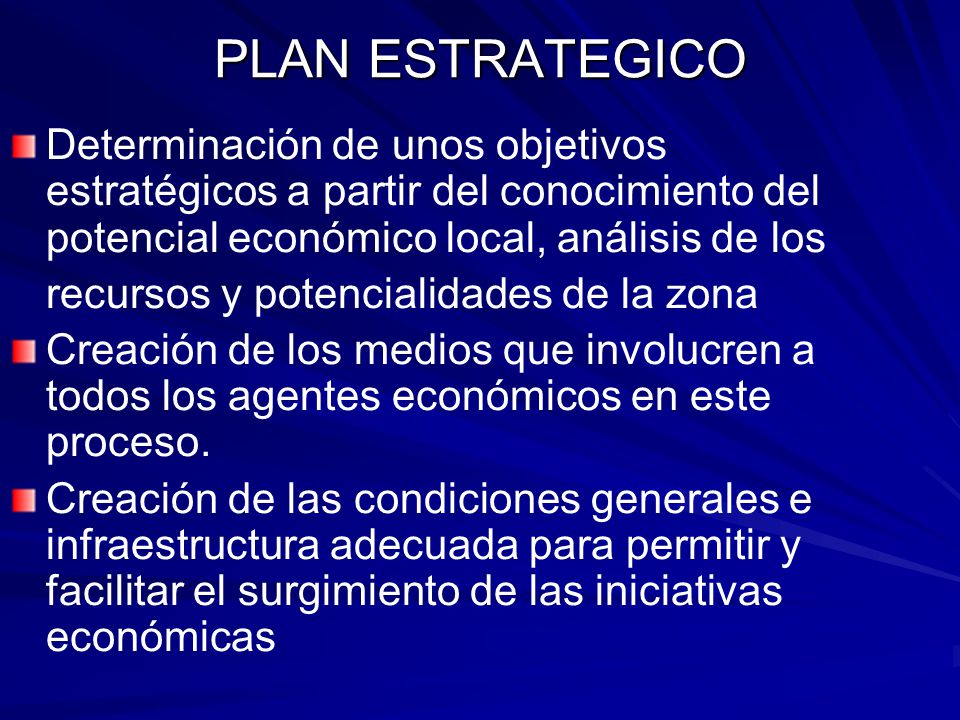 PLAN ESTRATEGICO

Determinación de unos objetivos estratégicos a partir del conocimiento del potencial económico local, análisis de los recursos y potencialidades de la zona

Creación de los medios que involucren a todos los agentes económicos en este proceso.

Creación de las condiciones generales e infraestructura adecuada para permitir y facilitar el surgimiento de las iniciativas económicas